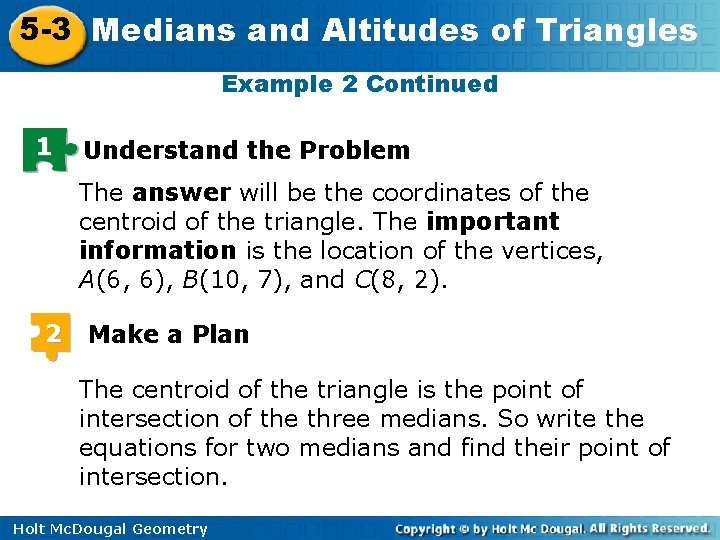 5-3 Medians and Altitudes of Triangles

Example 2 Continued

1 Understand the Problem

The answer will be the coordinates of the centroid of the triangle. The important information is the location of the vertices, $A(6, 6)$, $B(10, 7)$, and $C(8, 2)$.

2 Make a Plan

The centroid of the triangle is the point of intersection of the three medians. So write the equations for two medians and find their point of intersection.

Holt McDougal Geometry

Copyright © by Holt Mc Dougal. All Rights Reserved.